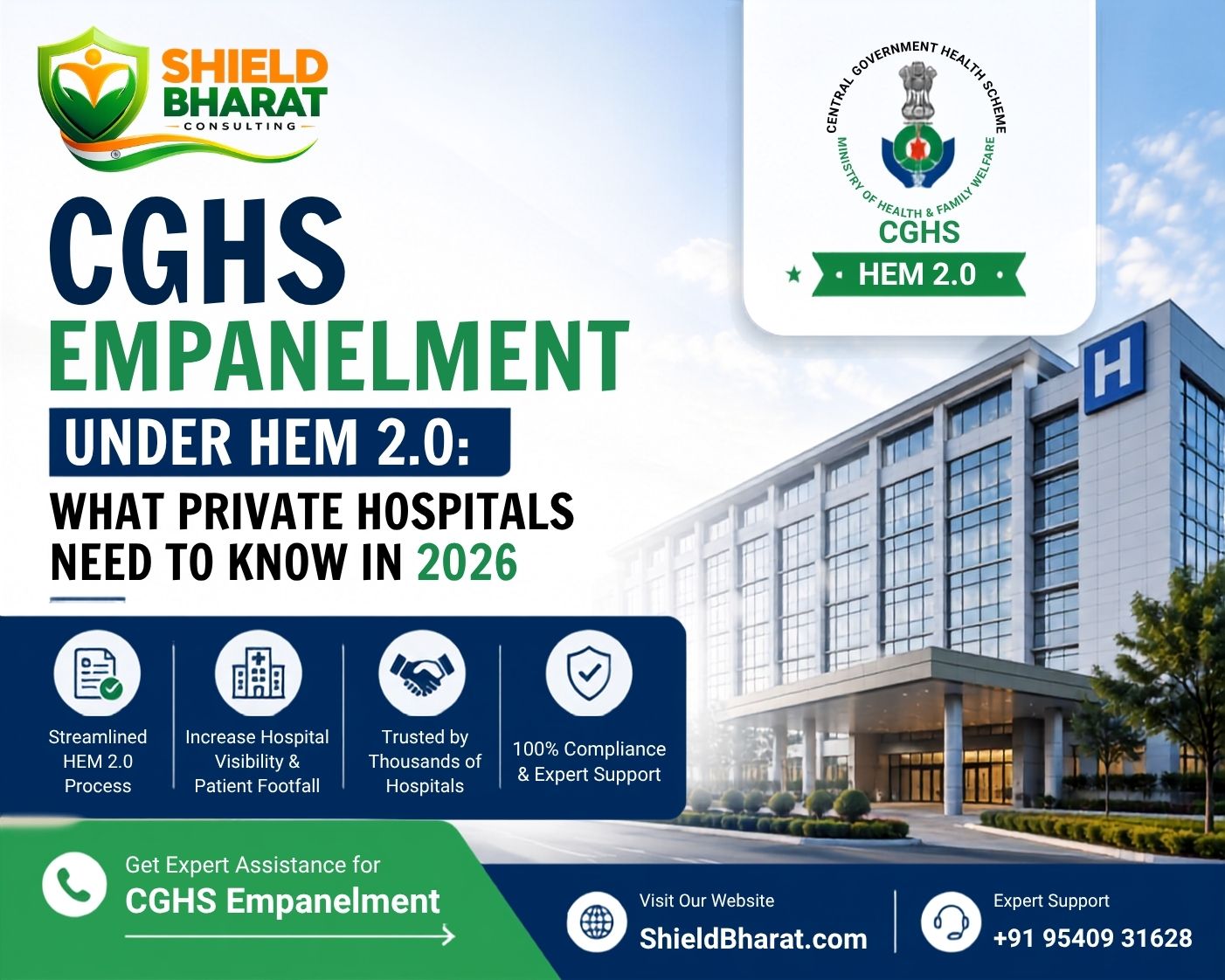 SHIELD BHARAT
CONSULTING

CENTRAL GOVERNMENT HEALTH SCHEME
MINISTRY OF HEALTH & FAMILY WELFARE
CGHS
HEM 2.0

CGHS
EMPANELMENT
UNDER HEM 2.0:
WHAT PRIVATE HOSPITALS NEED TO KNOW IN 2026

H

Streamlined HEM 2.0 Process

Increase Hospital Visibility & Patient Footfall

Trusted by Thousands of Hospitals

100% Compliance & Expert Support

Get Expert Assistance for
CGHS Empanelment

Visit Our Website
ShieldBharat.com

Expert Support
+91 95409 31628